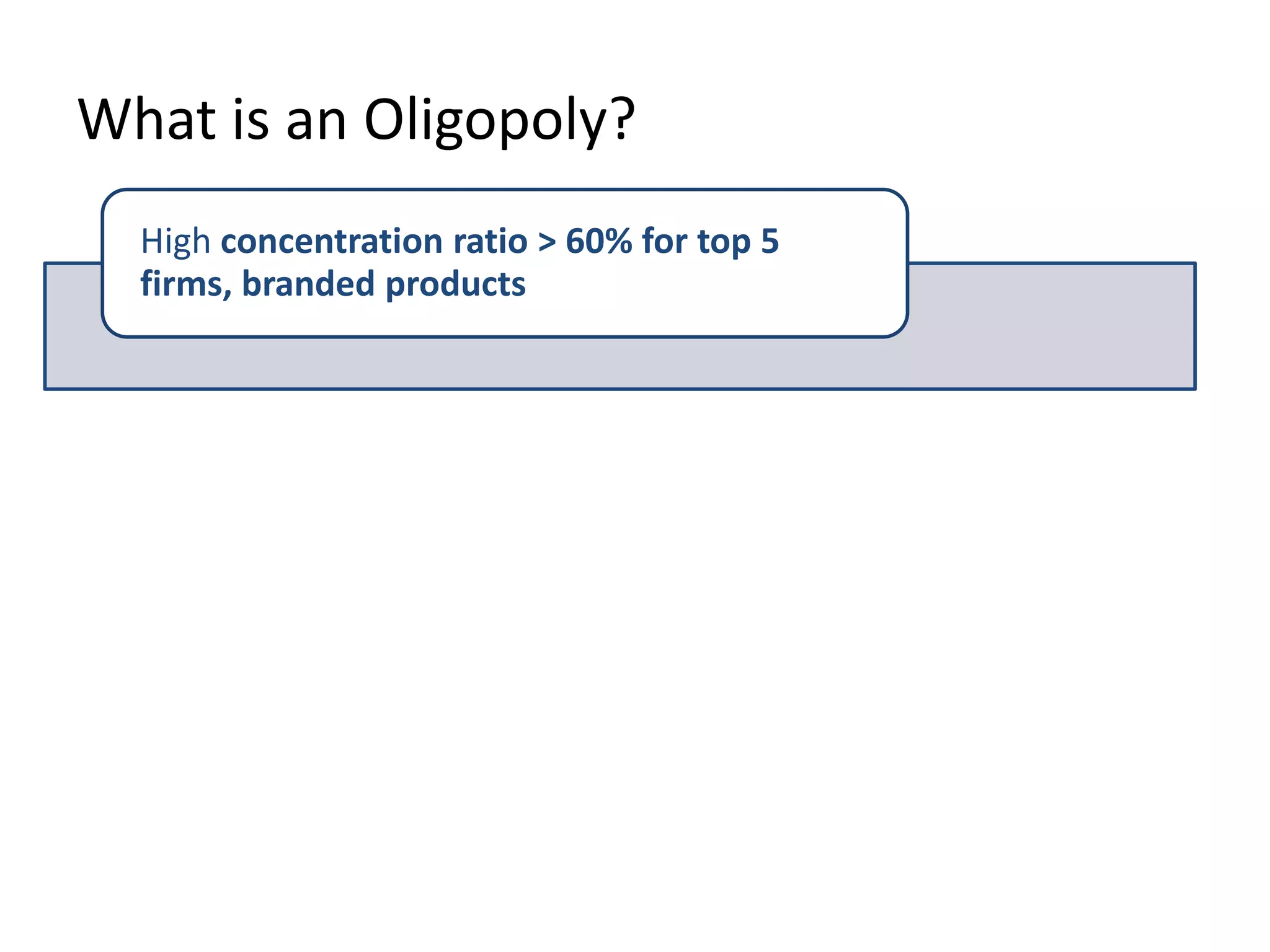 What is an Oligopoly?

High concentration ratio > 60% for top 5 firms, branded products